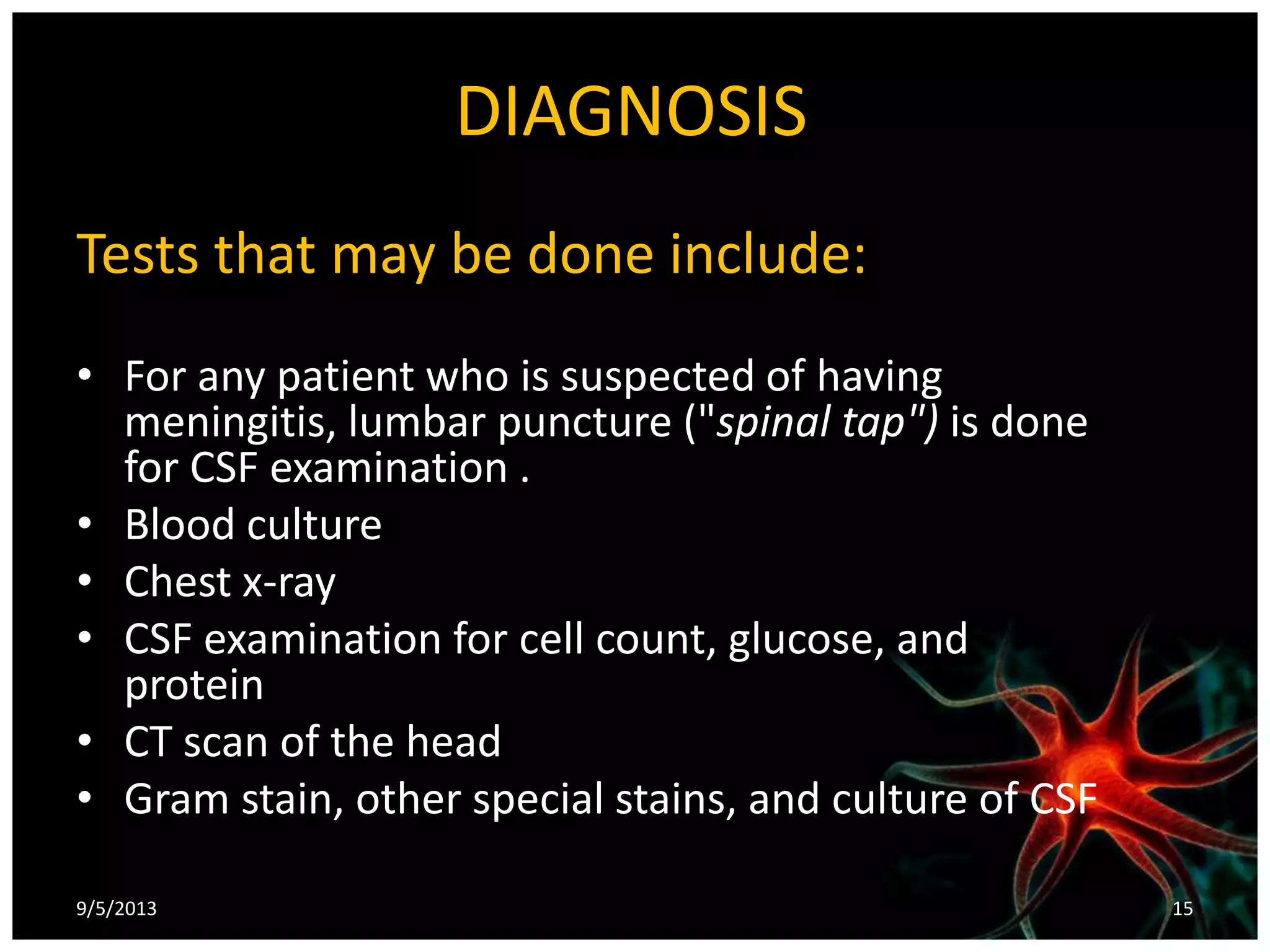 DIAGNOSIS

Tests that may be done include:

• For any patient who is suspected of having meningitis, lumbar puncture ("spinal tap") is done for CSF examination .
• Blood culture
• Chest x-ray
• CSF examination for cell count, glucose, and protein
• CT scan of the head
• Gram stain, other special stains, and culture of CSF

9/5/2013

15